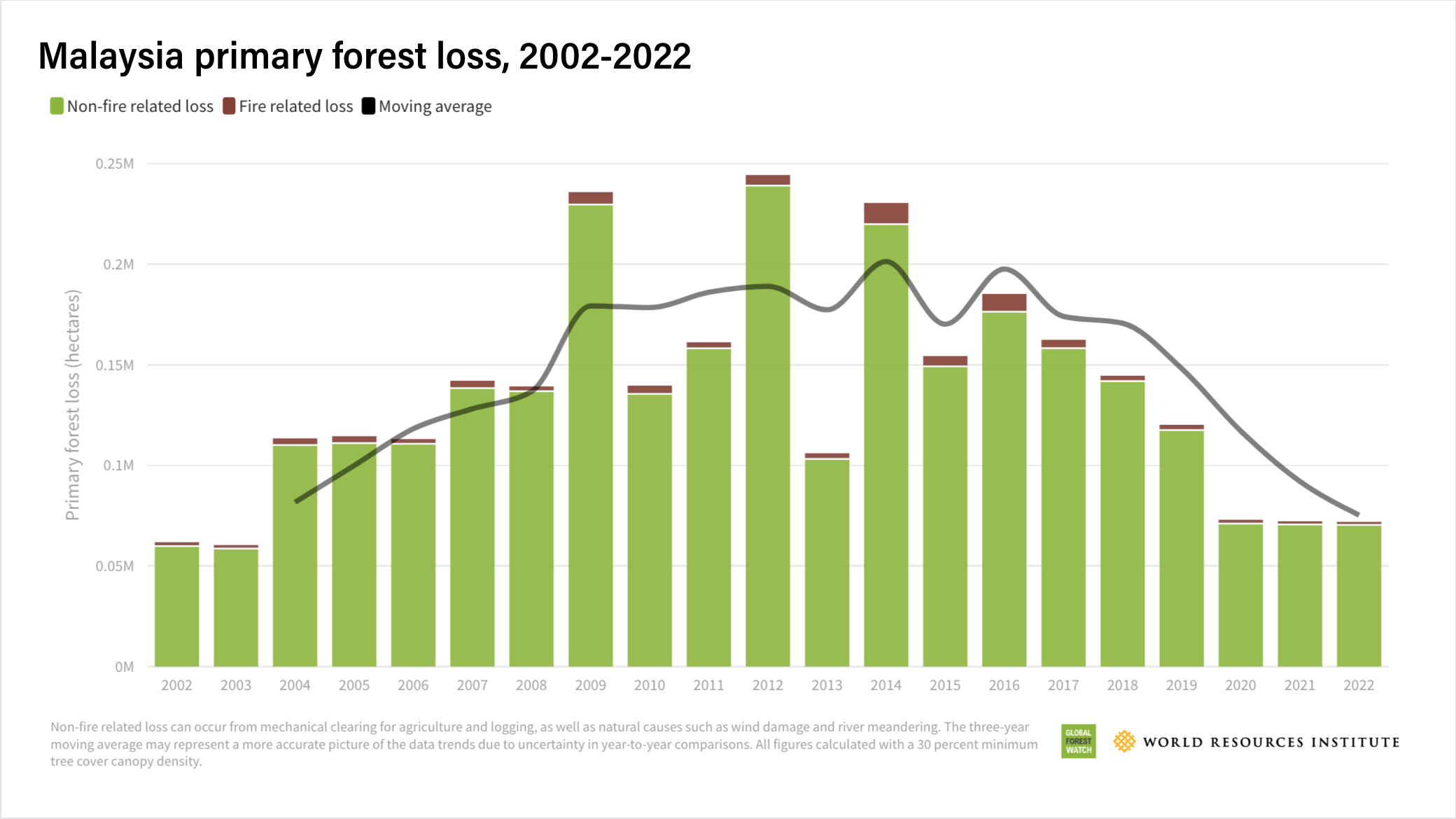 Malaysia primary forest loss, 2002-2022

Non-fire related loss Fire related loss Moving average

Primary forest loss (hectares)

0.25M
0.2M
0.15M
0.1M
0.05M
0M

2002 2003 2004 2005 2006 2007 2008 2009 2010 2011 2012 2013 2014 2015 2016 2017 2018 2019 2020 2021 2022

Non-fire related loss can occur from mechanical clearing for agriculture and logging, as well as natural causes such as wind damage and river meandering. The three-year moving average may represent a more accurate picture of the data trends due to uncertainty in year-to-year comparisons. All figures calculated with a 30 percent minimum tree cover canopy density.

GLOBAL FOREST WATCH

WORLD RESOURCES INSTITUTE